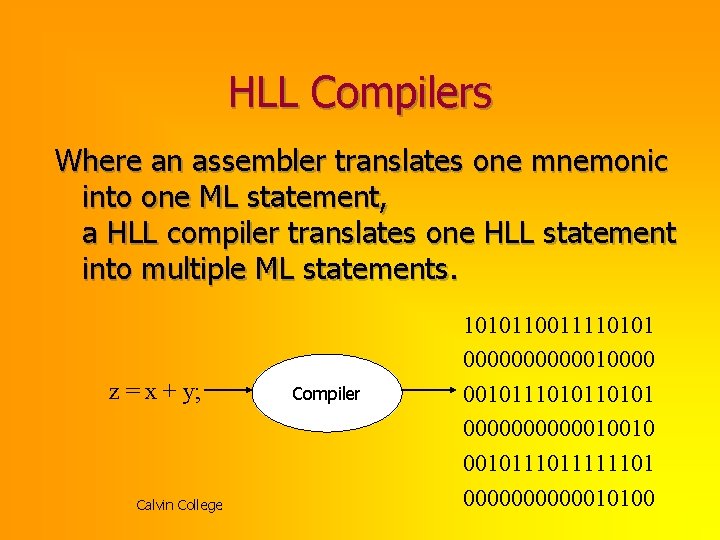 HLL Compilers

Where an assembler translates one mnemonic into one ML statement,
a HLL compiler translates one HLL statement into multiple ML statements.

z = x + y;

Compiler

1010110011110101
0000000000010000
0010111010110101
0000000000010010
0010111011111101
0000000000010100

Calvin College